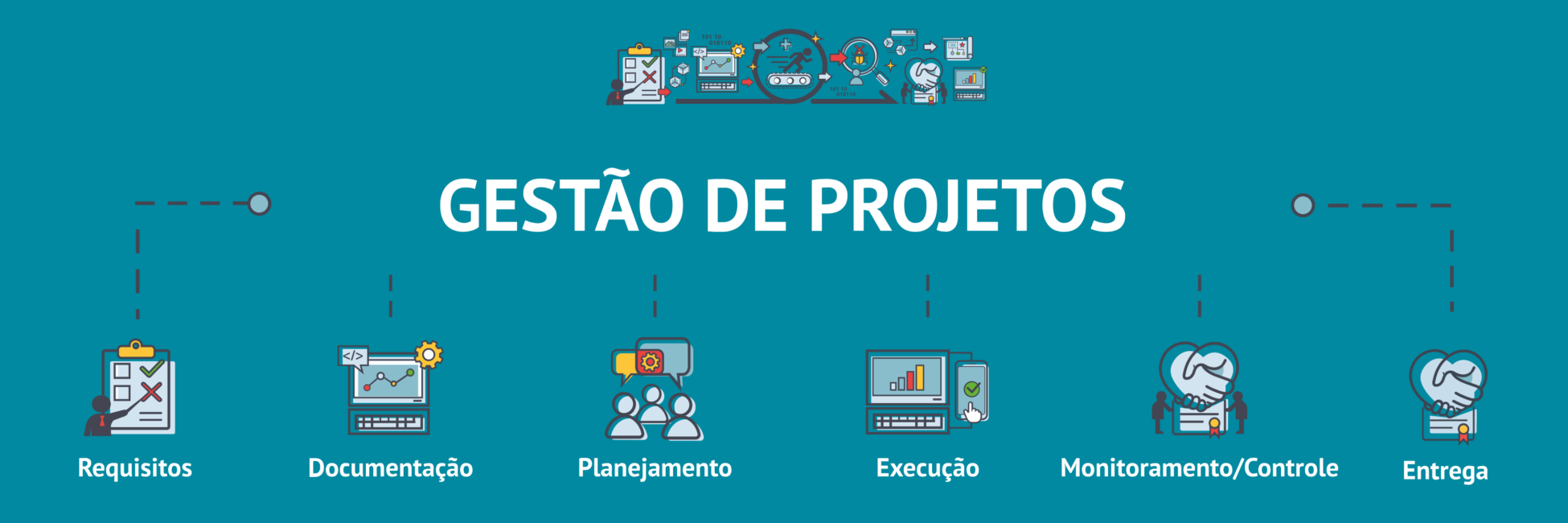 GESTÃO DE PROJETOS

Requisitos

Documentação

Planejamento

Execução

Monitoramento/Controle

Entrega